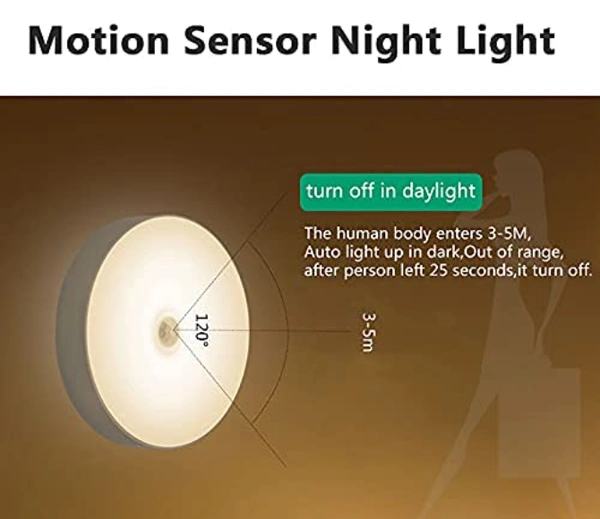 Motion Sensor Night Light

turn off in daylight

The human body enters 3-5M, Auto light up in dark,Out of range, after person left 25 seconds,it turn off.

120°

3-5m